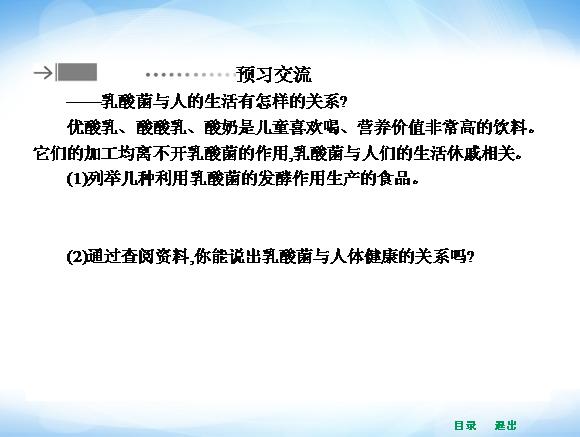 预习交流

——乳酸菌与人的生活有怎样的关系?

优酸乳、酸酸乳、酸奶是儿童喜欢喝、营养价值非常高的饮料。它们的加工均离不开乳酸菌的作用,乳酸菌与人们的生活休戚相关。

(1)列举几种利用乳酸菌的发酵作用生产的食品。

(2)通过查阅资料,你能说出乳酸菌与人体健康的关系吗?

目录 退出